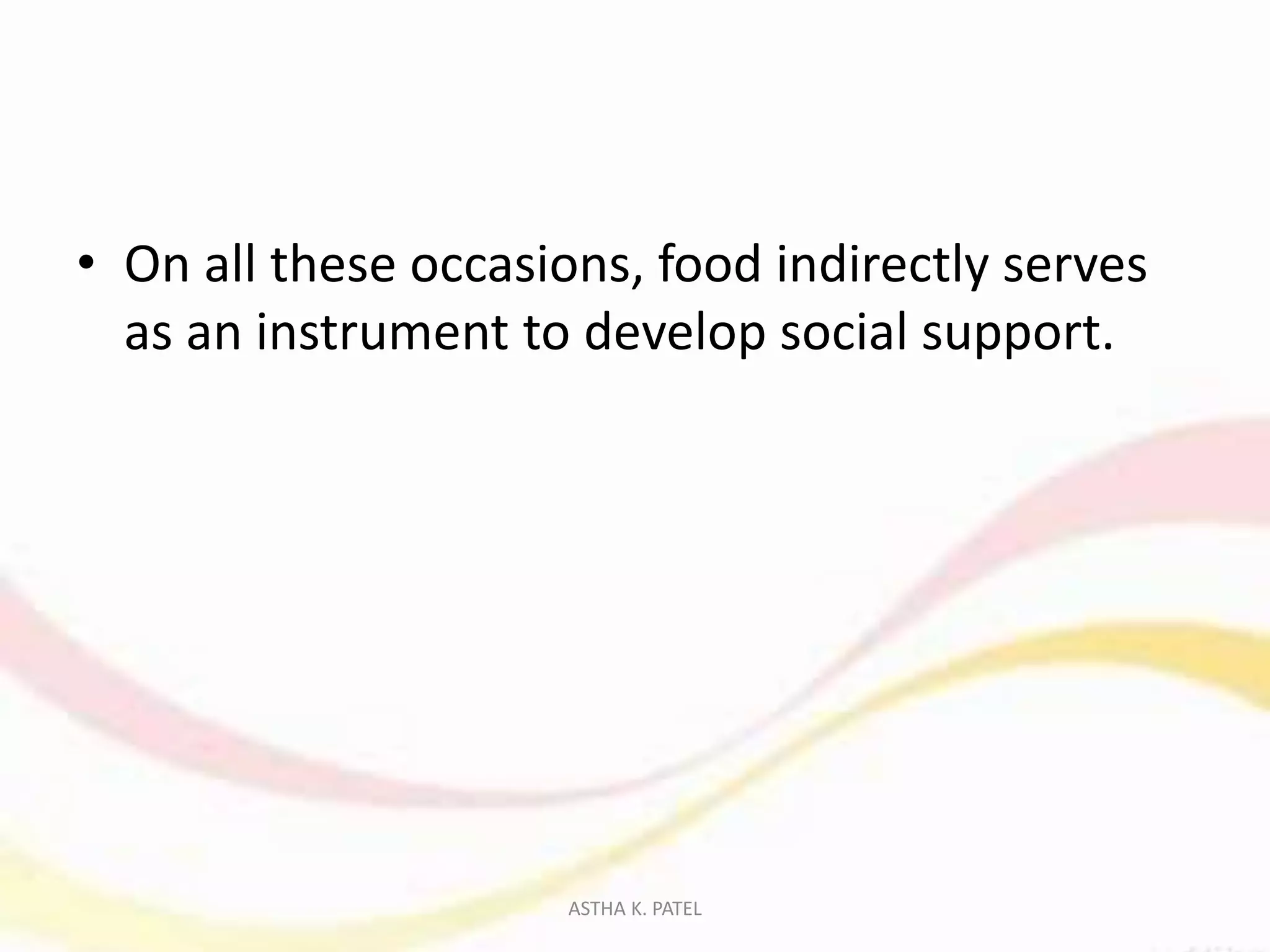 • On all these occasions, food indirectly serves as an instrument to develop social support.

ASTHA K. PATEL